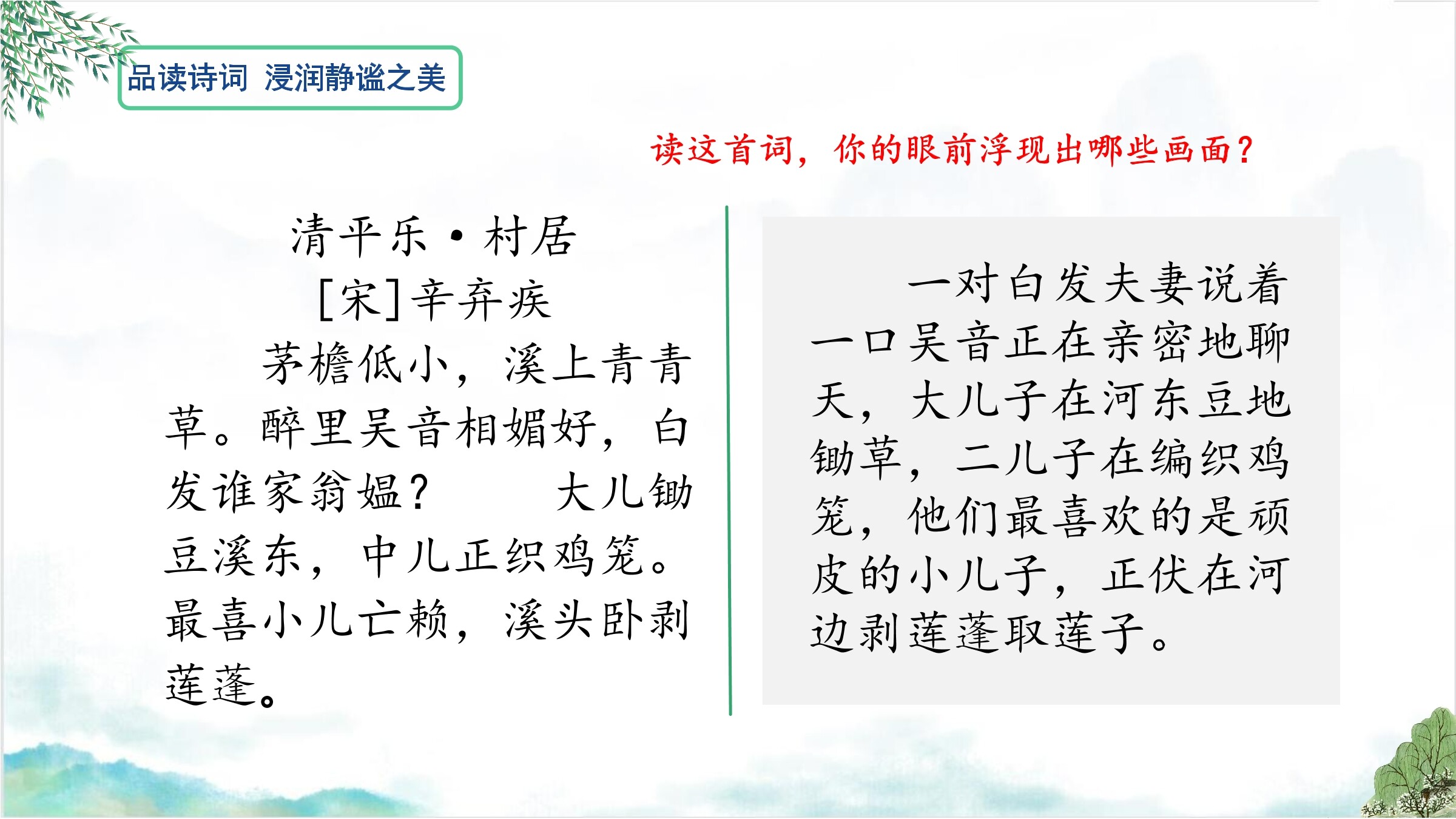 品读诗词 浸润静谧之美

读这首词，你的眼前浮现出哪些画面？

清平乐·村居
[宋]辛弃疾
茅檐低小，溪上青青草。醉里吴音相媚好，白发谁家翁媪？ 大儿锄豆溪东，中儿正织鸡笼。最喜小儿亡赖，溪头卧剥莲蓬。

一对白发夫妻说着一口吴音正在亲密地聊天，大儿子在河东豆地锄草，二儿子在编织鸡笼，他们最喜欢的是顽皮的小儿子，正伏在河边剥莲蓬取莲子。